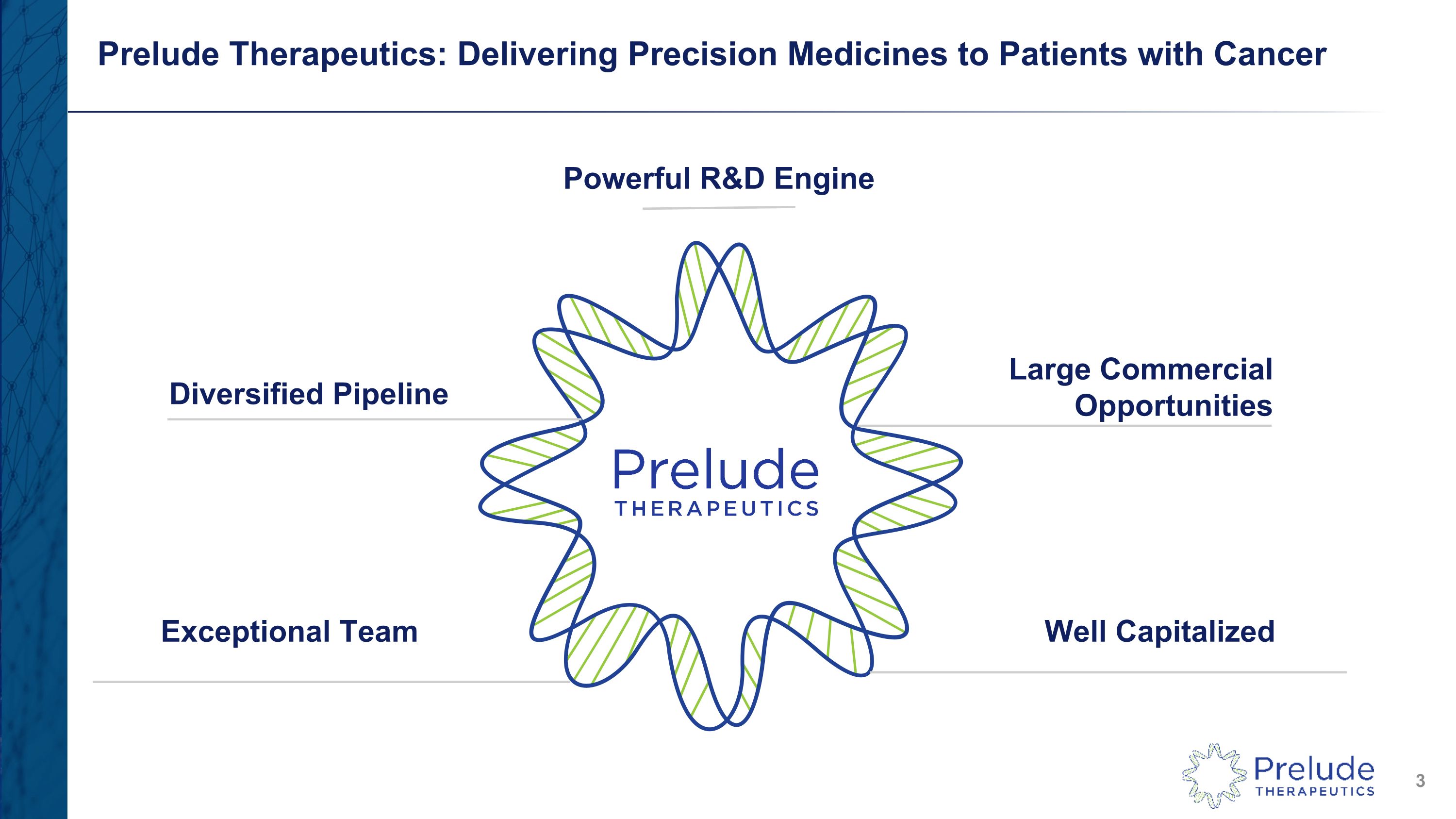 Prelude Therapeutics: Delivering Precision Medicines to Patients with Cancer

Powerful R&D Engine

Diversified Pipeline

Large Commercial Opportunities

Prelude
THERAPEUTICS

Exceptional Team

Well Capitalized

Prelude
THERAPEUTICS

3